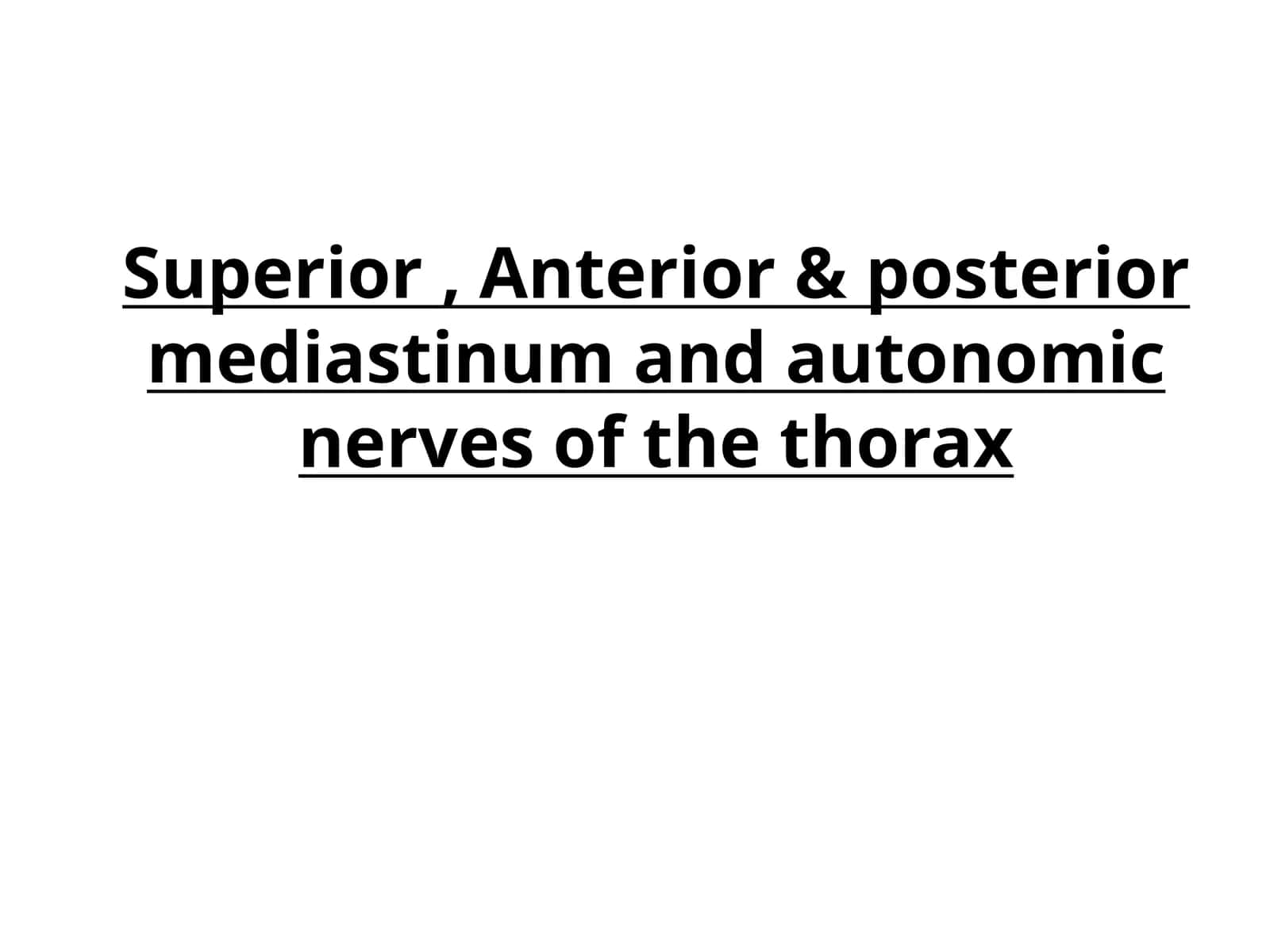 Superior , Anterior & posterior mediastinum and autonomic nerves of the thorax